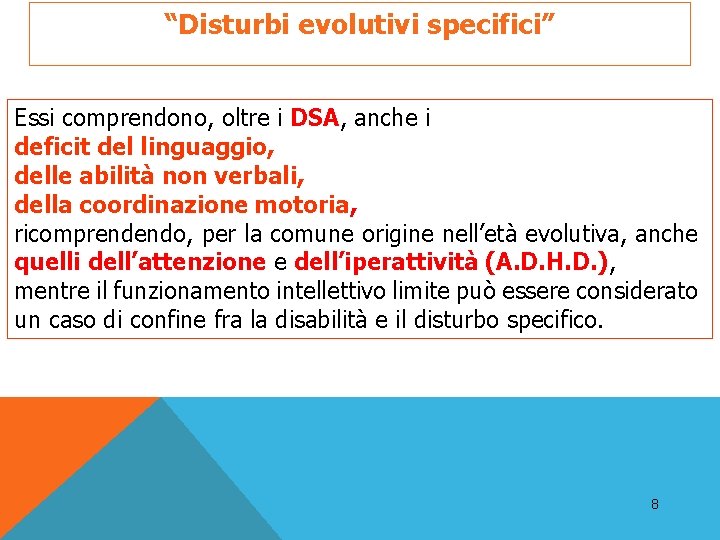 “Disturbi evolutivi specifici”

Essi comprendono, oltre i DSA, anche i
deficit del linguaggio,
delle abilità non verbali,
della coordinazione motoria,
ricomprendendo, per la comune origine nell’età evolutiva, anche quelli dell’attenzione e dell’iperattività (A.D.H.D.), mentre il funzionamento intellettivo limite può essere considerato un caso di confine fra la disabilità e il disturbo specifico.

8